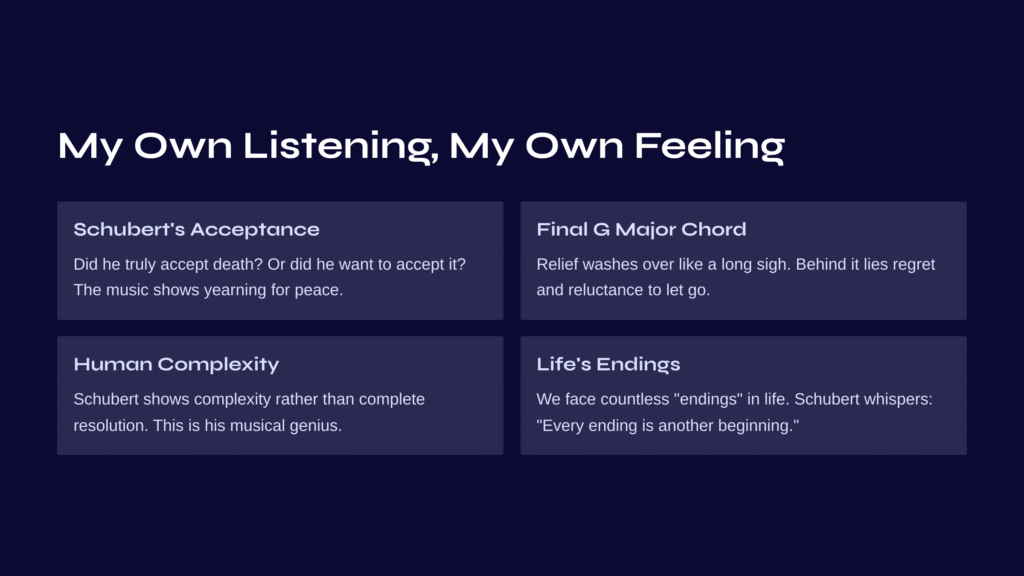 My Own Listening, My Own Feeling

Schubert's Acceptance

Did he truly accept death? Or did he want to accept it? The music shows yearning for peace.

Final G Major Chord

Relief washes over like a long sigh. Behind it lies regret and reluctance to let go.

Human Complexity

Schubert shows complexity rather than complete resolution. This is his musical genius.

Life's Endings

We face countless "endings" in life. Schubert whispers: "Every ending is another beginning."